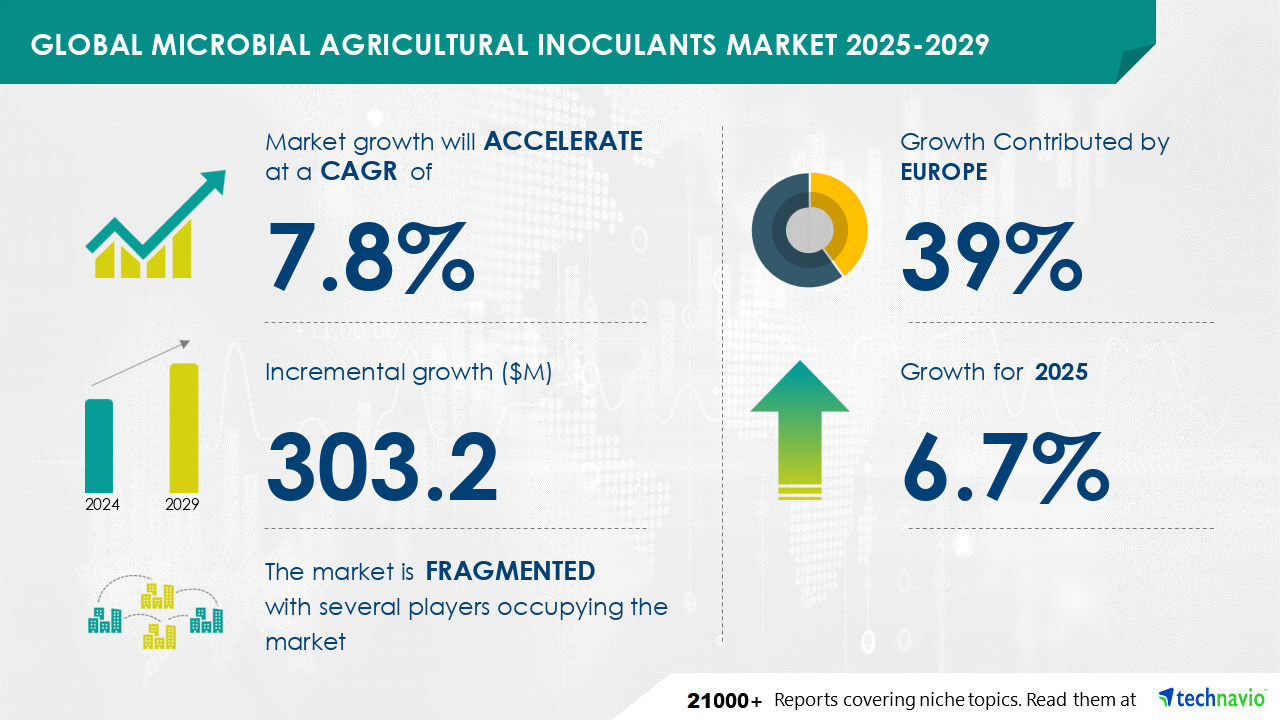 GLOBAL MICROBIAL AGRICULTURAL INOCULANTS MARKET 2025-2029

Market growth will ACCELERATE at a CAGR of

7.8%

Incremental growth ($M)

303.2

2024 2029

The market is FRAGMENTED with several players occupying the market

Growth Contributed by EUROPE

39%

Growth for 2025

6.7%

21000+ Reports covering niche topics. Read them at technavio